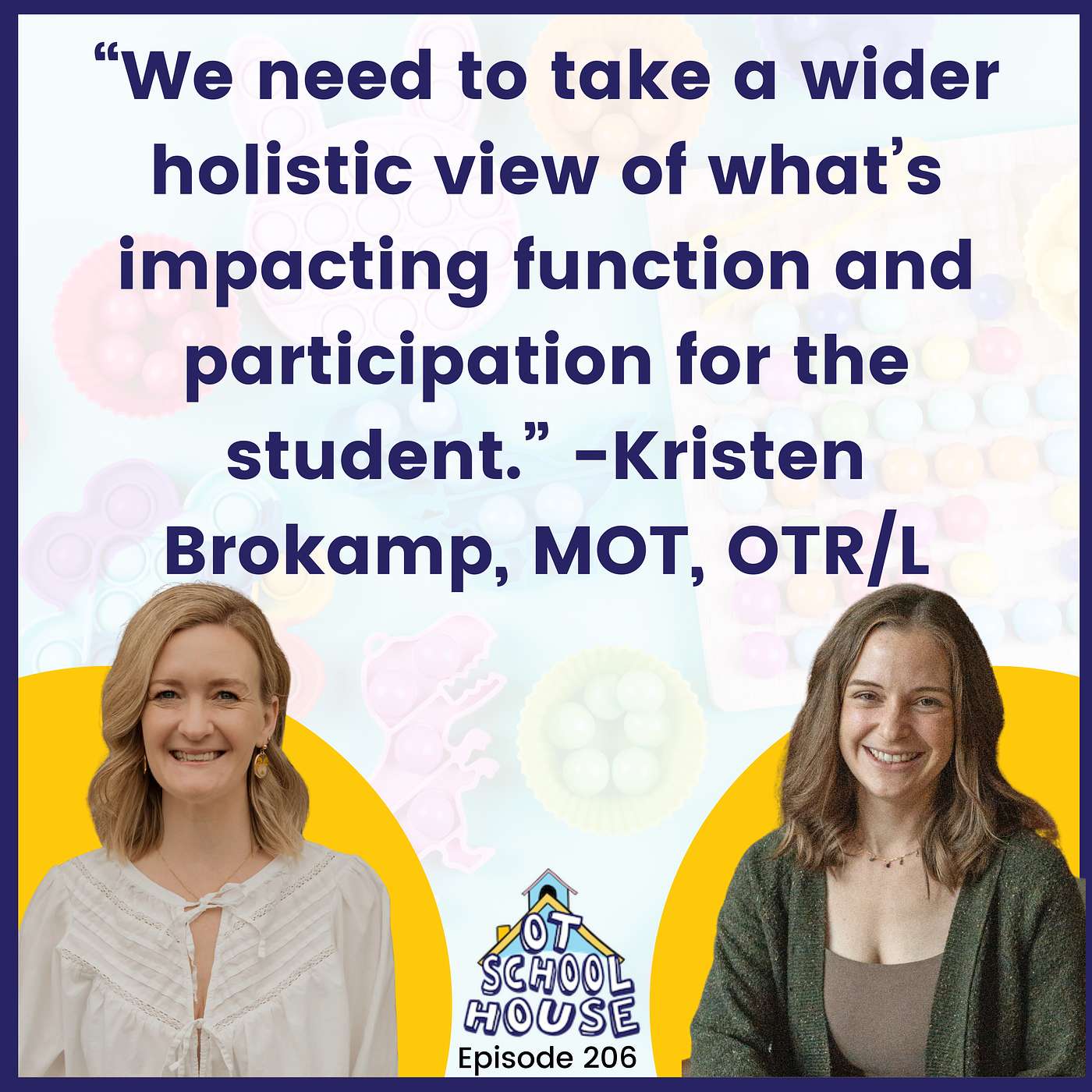 “We need to take a wider holistic view of what’s impacting function and participation for the student.” -Kristen Brokamp, MOT, OTR/L

OT SCHOOL HOUSE

Episode 206